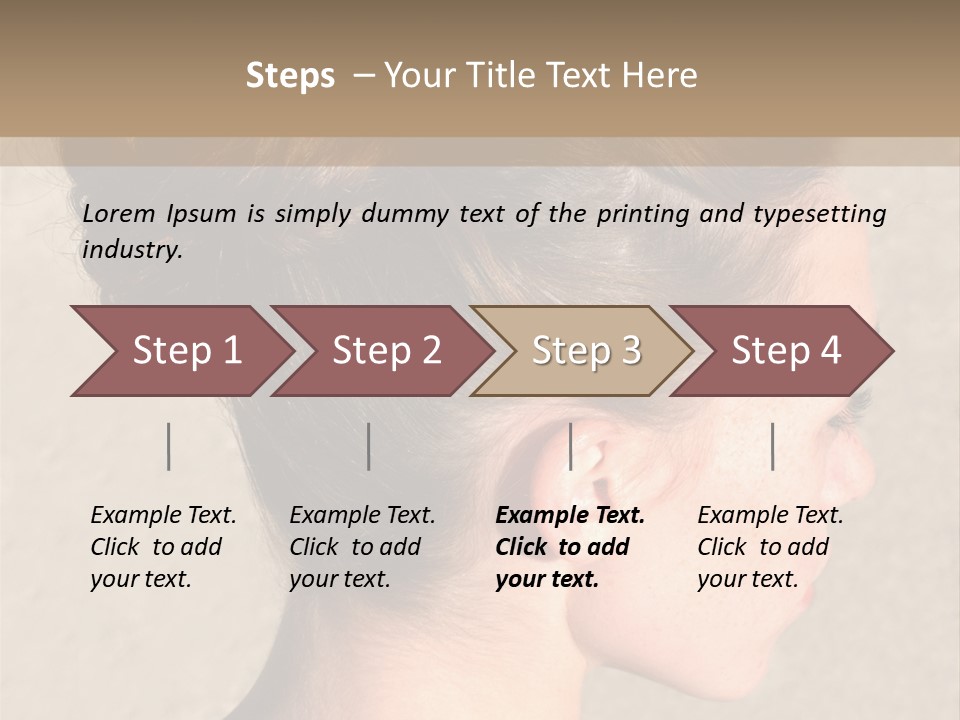 Steps – Your Title Text Here

Lorem Ipsum is simply dummy text of the printing and typesetting industry.

Step 1

Step 2

Step 3

Step 4

Example Text. Click to add your text.

Example Text. Click to add your text.

Example Text. Click to add your text.

Example Text. Click to add your text.